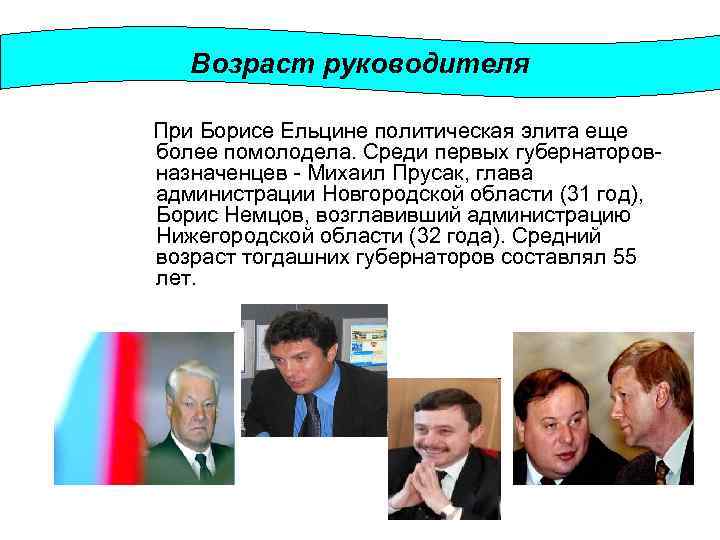 Возраст руководителя

При Борисе Ельцине политическая элита еще более помолодела. Среди первых губернаторов-назначенцев - Михаил Прусак, глава администрации Новгородской области (31 год), Борис Немцов, возглавивший администрацию Нижегородской области (32 года). Средний возраст тогдашних губернаторов составлял 55 лет.